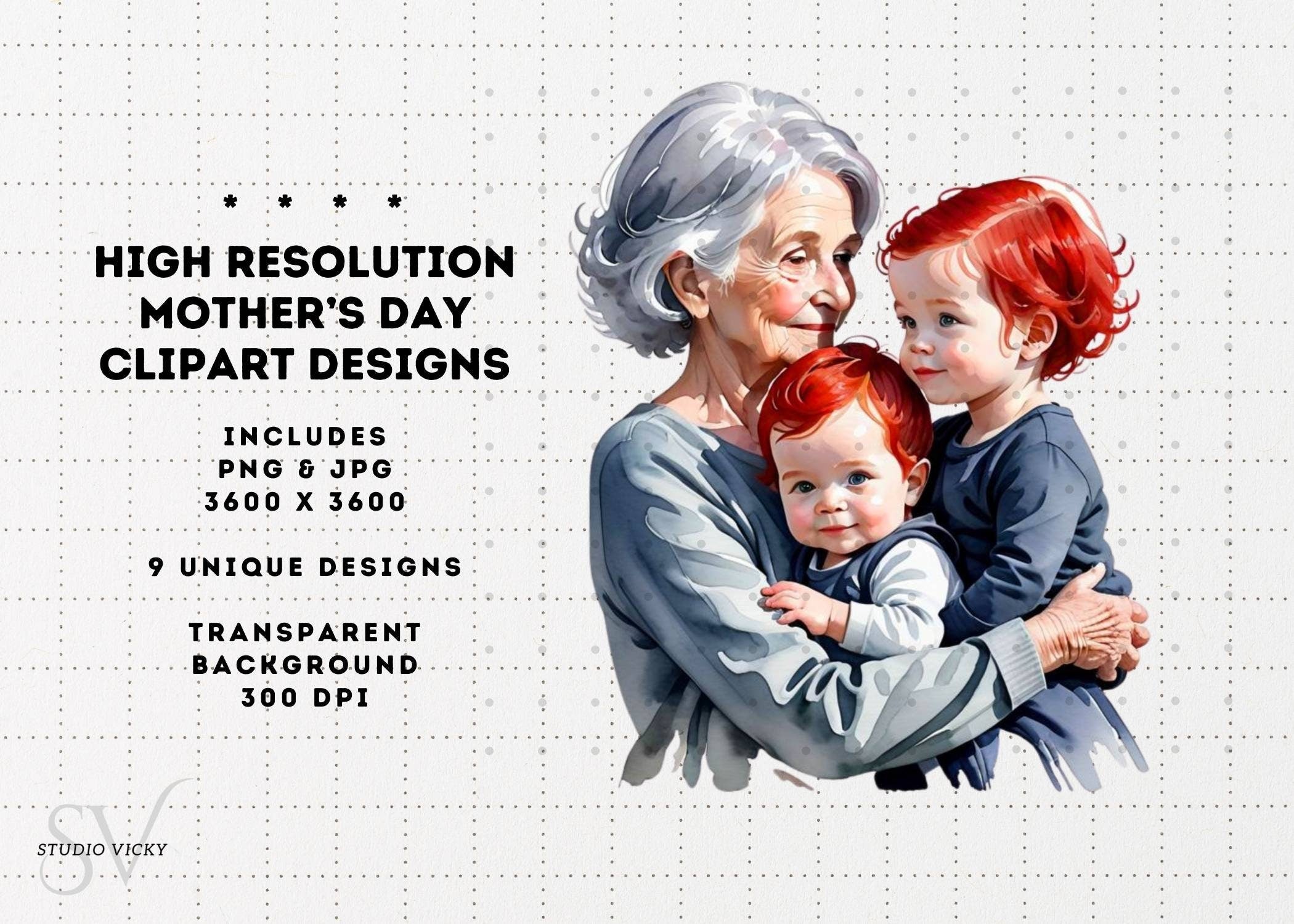 * * * *

HIGH RESOLUTION MOTHER'S DAY CLIPART DESIGNS

INCLUDES
PNG & JPG
3600 X 3600

9 UNIQUE DESIGNS

TRANSPARENT BACKGROUND
300 DPI

SV
STUDIO VICKY